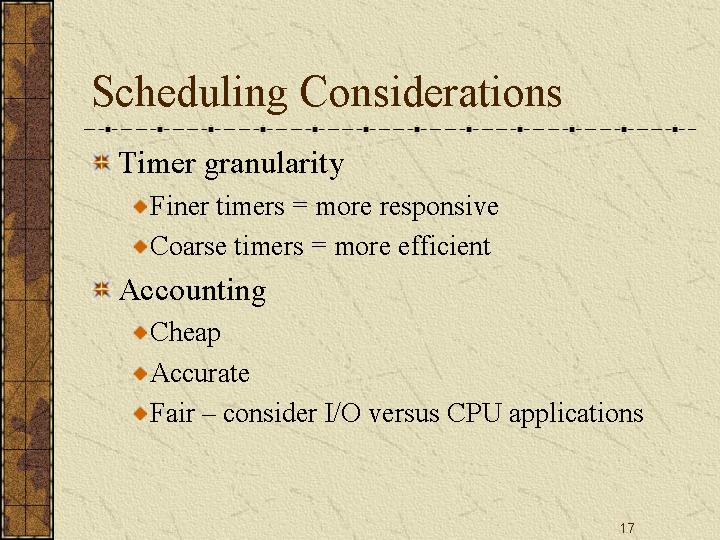 Scheduling Considerations

Timer granularity

Finer timers = more responsive

Coarse timers = more efficient

Accounting

Cheap

Accurate

Fair – consider I/O versus CPU applications

17